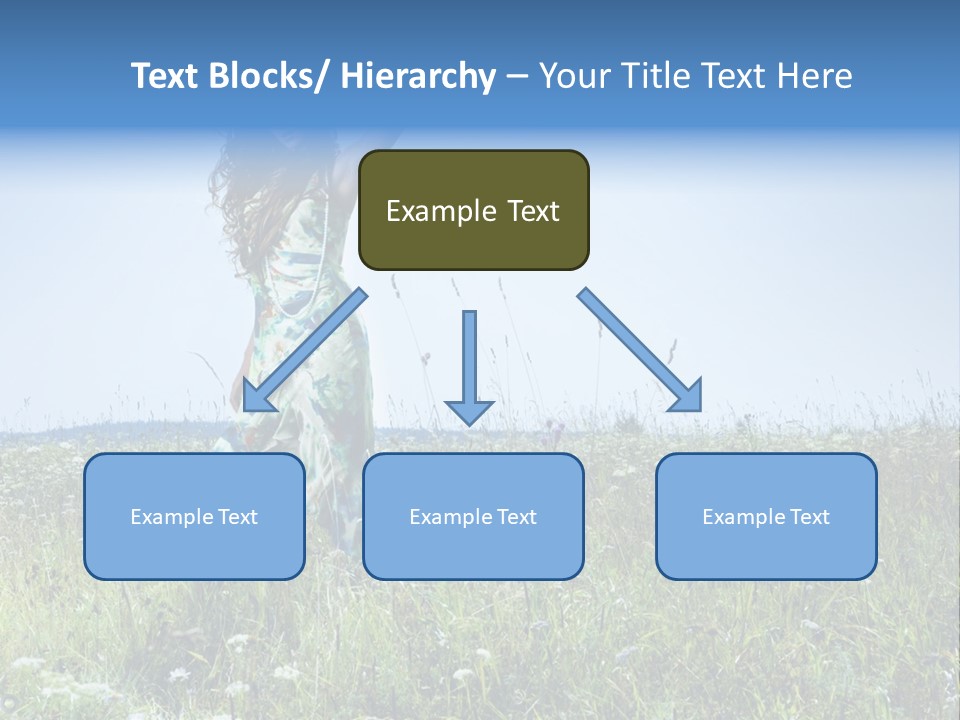 Text Blocks/ Hierarchy – Your Title Text Here

Example Text

Example Text

Example Text

Example Text